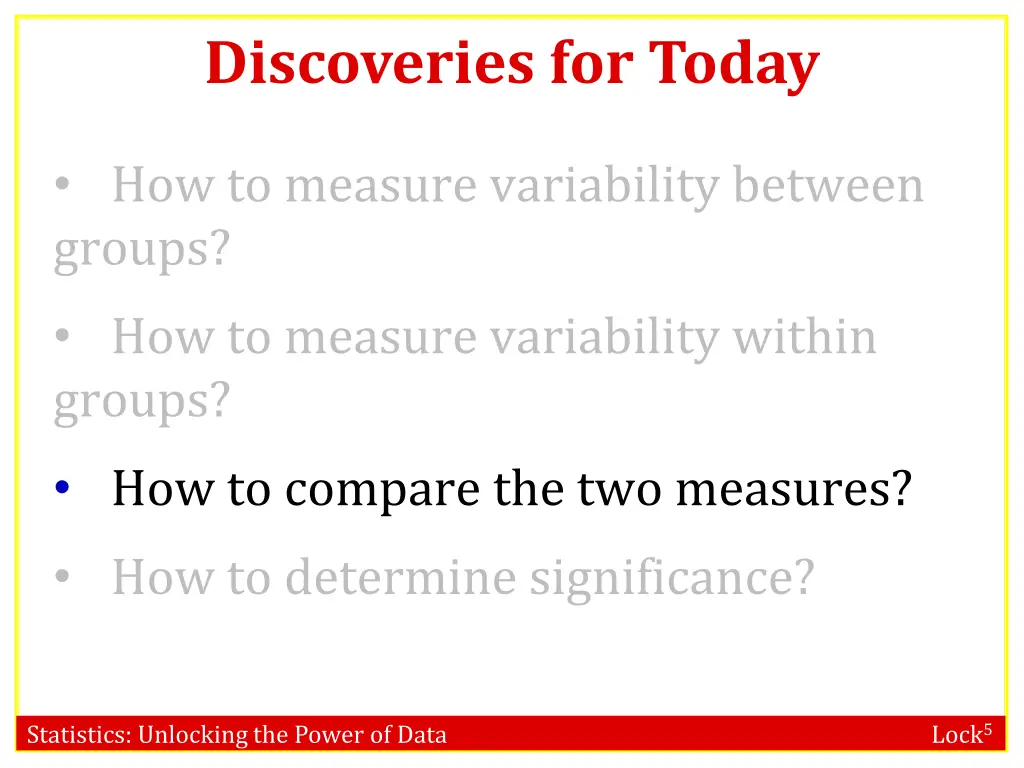 Discoveries for Today

• How to measure variability between groups?

• How to measure variability within groups?

• How to compare the two measures?

• How to determine significance?

Statistics: Unlocking the Power of Data

Lock$^5$